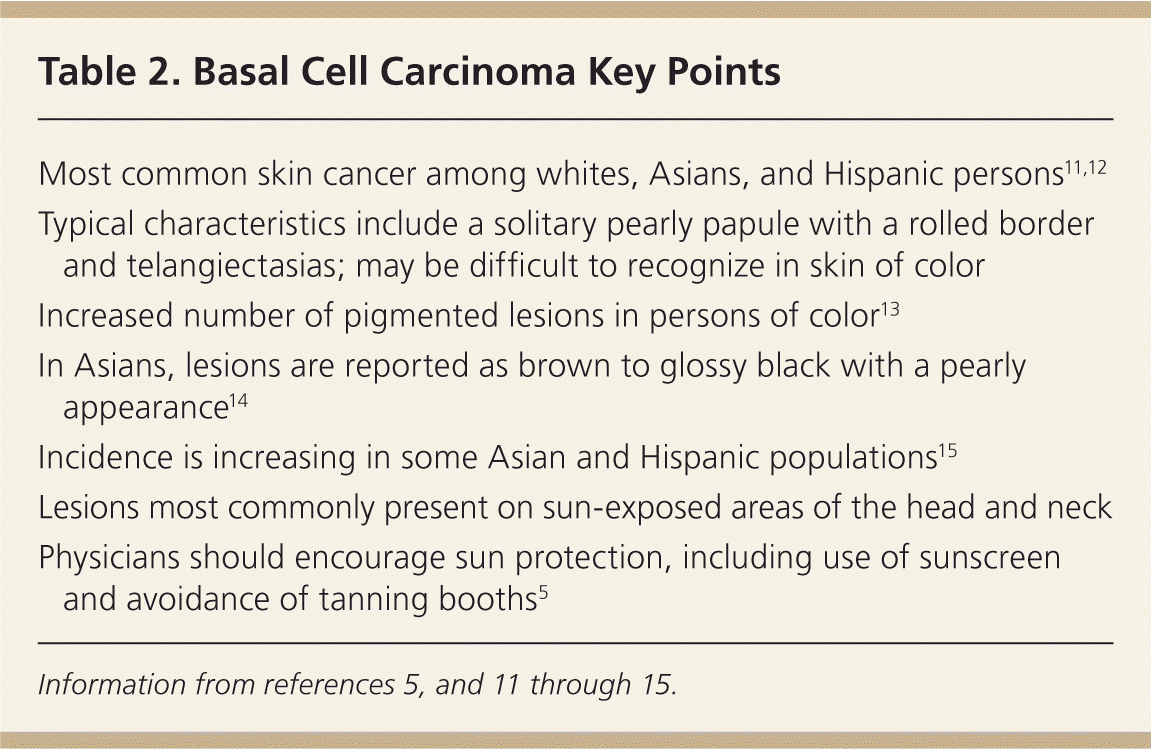 Table 2. Basal Cell Carcinoma Key Points

Most common skin cancer among whites, Asians, and Hispanic persons$^{11,12}$

Typical characteristics include a solitary pearly papule with a rolled border and telangiectasias; may be difficult to recognize in skin of color

Increased number of pigmented lesions in persons of color$^{13}$

In Asians, lesions are reported as brown to glossy black with a pearly appearance$^{14}$

Incidence is increasing in some Asian and Hispanic populations$^{15}$

Lesions most commonly present on sun-exposed areas of the head and neck

Physicians should encourage sun protection, including use of sunscreen and avoidance of tanning booths$^{5}$

Information from references 5, and 11 through 15.